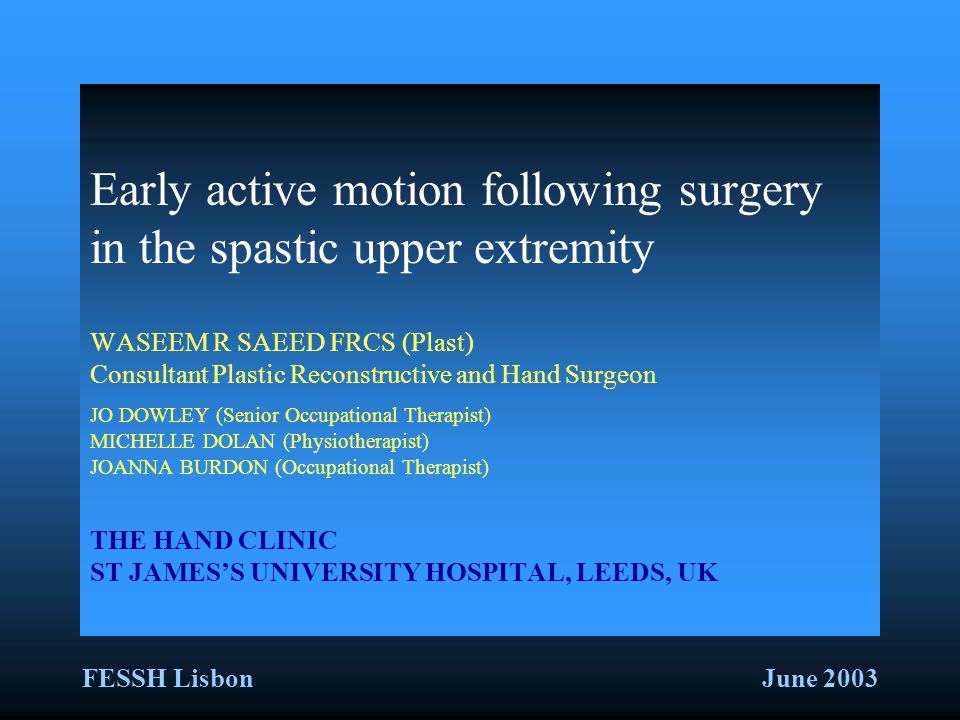 Early active motion following surgery in the spastic upper extremity

WASEEM R SAEED FRCS (Plast)
Consultant Plastic Reconstructive and Hand Surgeon

JO DOWLEY (Senior Occupational Therapist)
MICHELLE DOLAN (Physiotherapist)
JOANNA BURDON (Occupational Therapist)

THE HAND CLINIC
ST JAMES'S UNIVERSITY HOSPITAL, LEEDS, UK

FESSH Lisbon

June 2003